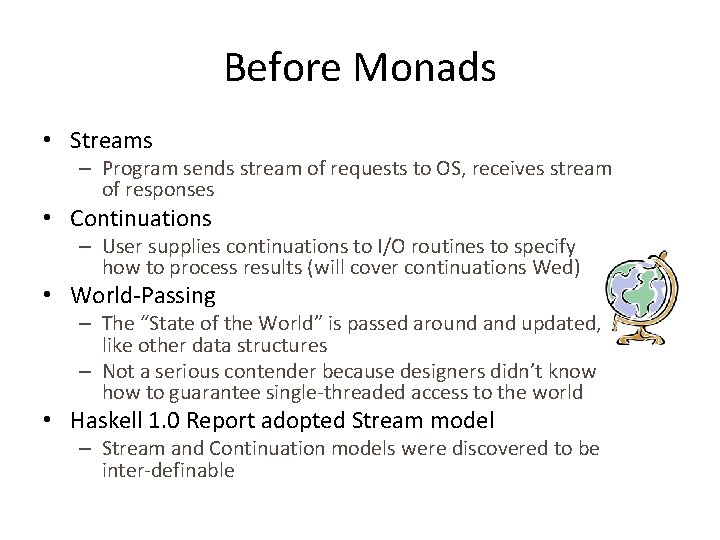 Before Monads

• Streams
  – Program sends stream of requests to OS, receives stream of responses
• Continuations
  – User supplies continuations to I/O routines to specify how to process results (will cover continuations Wed)
• World-Passing
  – The “State of the World” is passed around and updated, like other data structures
  – Not a serious contender because designers didn’t know how to guarantee single-threaded access to the world
• Haskell 1.0 Report adopted Stream model
  – Stream and Continuation models were discovered to be inter-definable